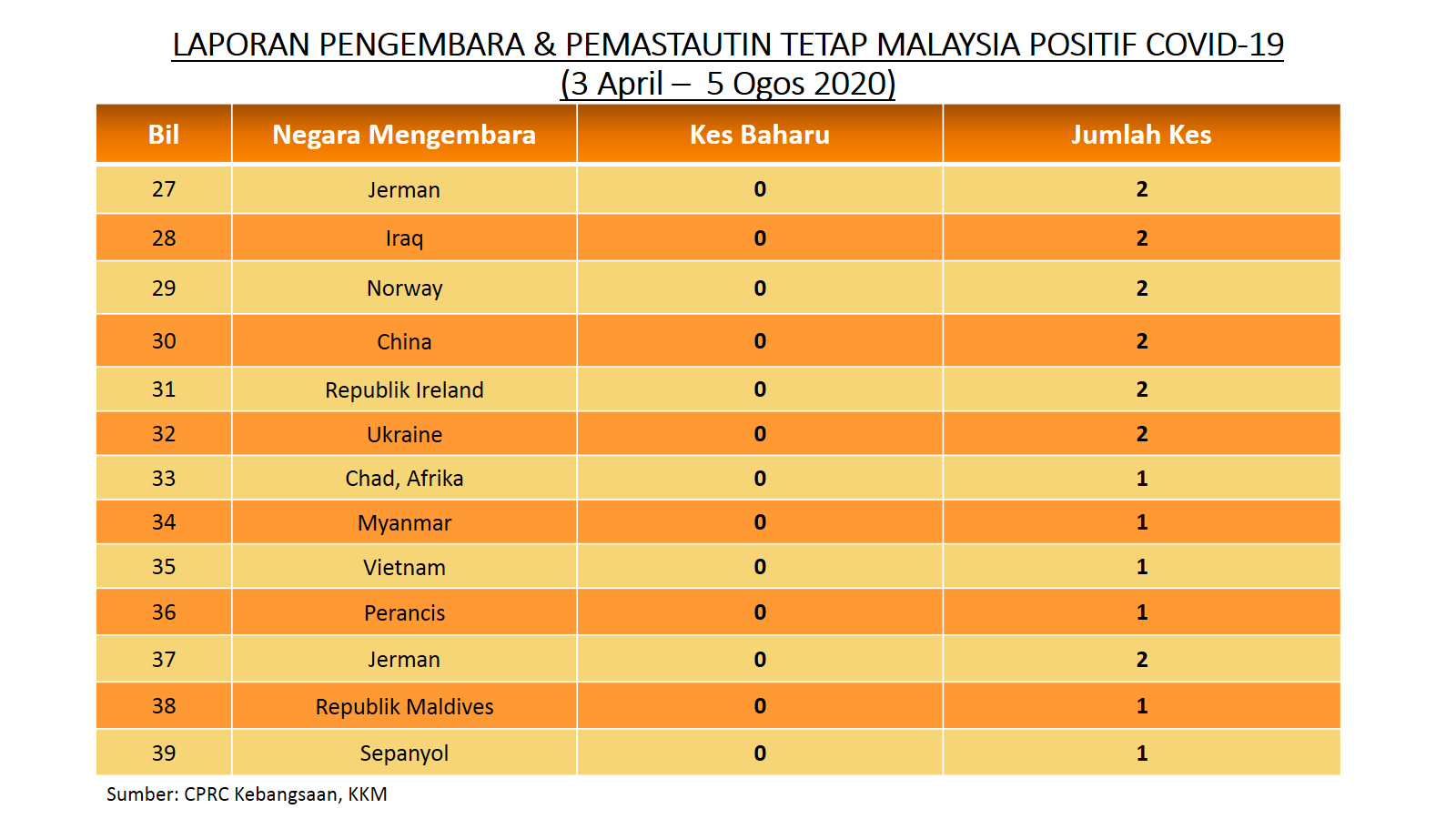 LAPORAN PENGEMBARA & PEMASTAUTIN TETAP MALAYSIA POSITIF COVID-19
(3 April – 5 Ogos 2020)

| Bil | Negara Mengembara | Kes Baharu | Jumlah Kes |
|---|---|---|---|
| 27 | Jerman | 0 | 2 |
| 28 | Iraq | 0 | 2 |
| 29 | Norway | 0 | 2 |
| 30 | China | 0 | 2 |
| 31 | Republik Ireland | 0 | 2 |
| 32 | Ukraine | 0 | 2 |
| 33 | Chad, Afrika | 0 | 1 |
| 34 | Myanmar | 0 | 1 |
| 35 | Vietnam | 0 | 1 |
| 36 | Perancis | 0 | 1 |
| 37 | Jerman | 0 | 2 |
| 38 | Republik Maldives | 0 | 1 |
| 39 | Sepanyol | 0 | 1 |

Sumber: CPRC Kebangsaan, KKM